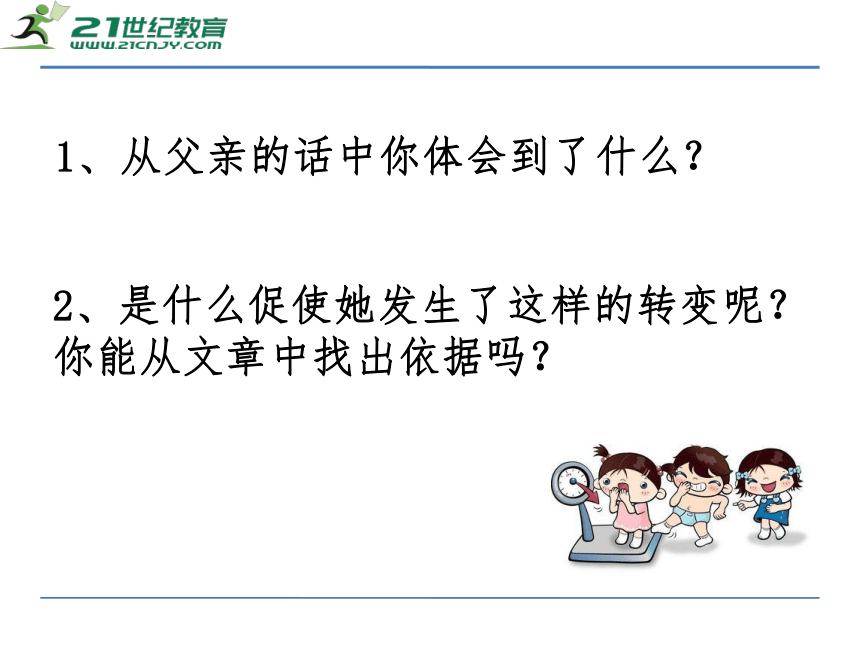 21世纪教育
www.21cnjy.com

1、从父亲的话中你体会到了什么？

2、是什么促使她发生了这样的转变呢？你能从文章中找出依据吗？